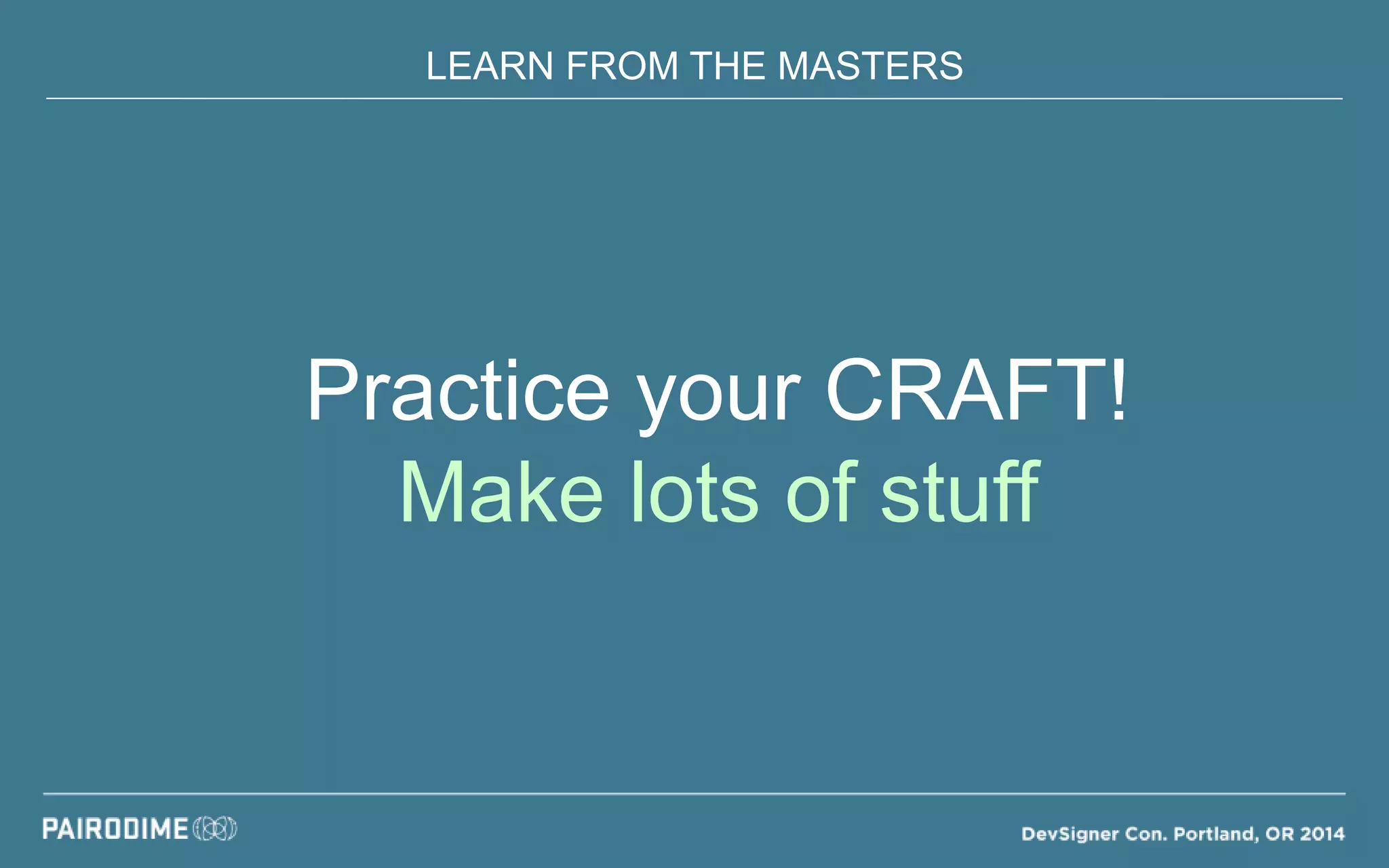 LEARN FROM THE MASTERS

Practice your CRAFT!
Make lots of stuff

PAIRODIME

DevSigner Con. Portland, OR 2014